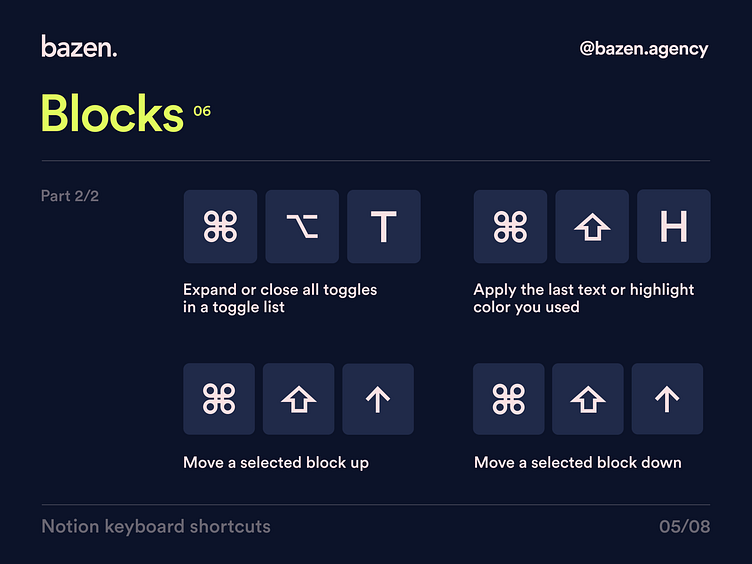 bazen.

@bazen.agency

Blocks 06

Part 2/2

⌘ ⌥ T

Expand or close all toggles in a toggle list

⌘ ⇧ H

Apply the last text or highlight color you used

⌘ ⇧ ↑

Move a selected block up

⌘ ⇧ ↑

Move a selected block down

Notion keyboard shortcuts

05/08